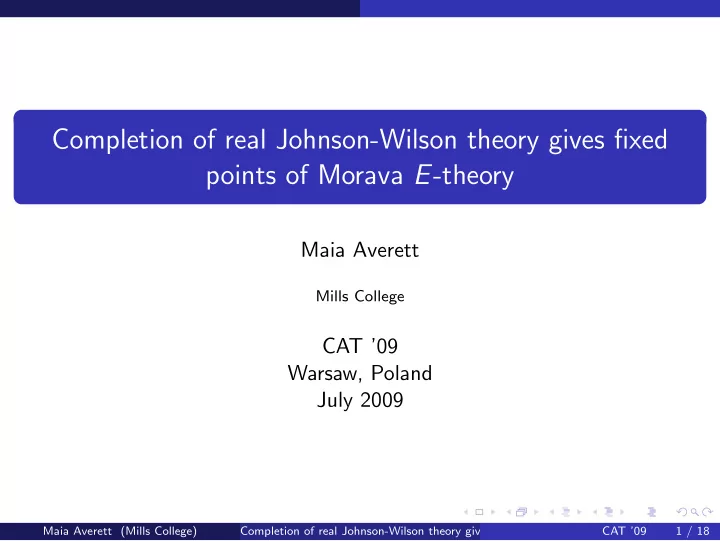 Completion of real Johnson-Wilson theory gives fixed points of Morava $E$-theory

Maia Averett

Mills College

CAT '09
Warsaw, Poland
July 2009

Maia Averett (Mills College) Completion of real Johnson-Wilson theory giv CAT '09 1 / 18